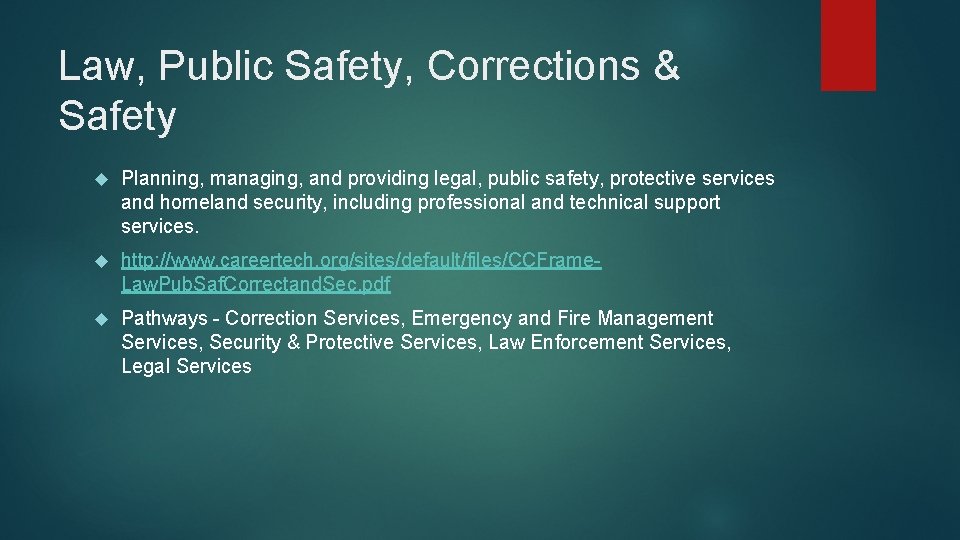 Law, Public Safety, Corrections & Safety

Planning, managing, and providing legal, public safety, protective services and homeland security, including professional and technical support services.

http://www.careertech.org/sites/default/files/CCFrame-Law.Pub.Saf.Correctand.Sec.pdf

Pathways - Correction Services, Emergency and Fire Management Services, Security & Protective Services, Law Enforcement Services, Legal Services